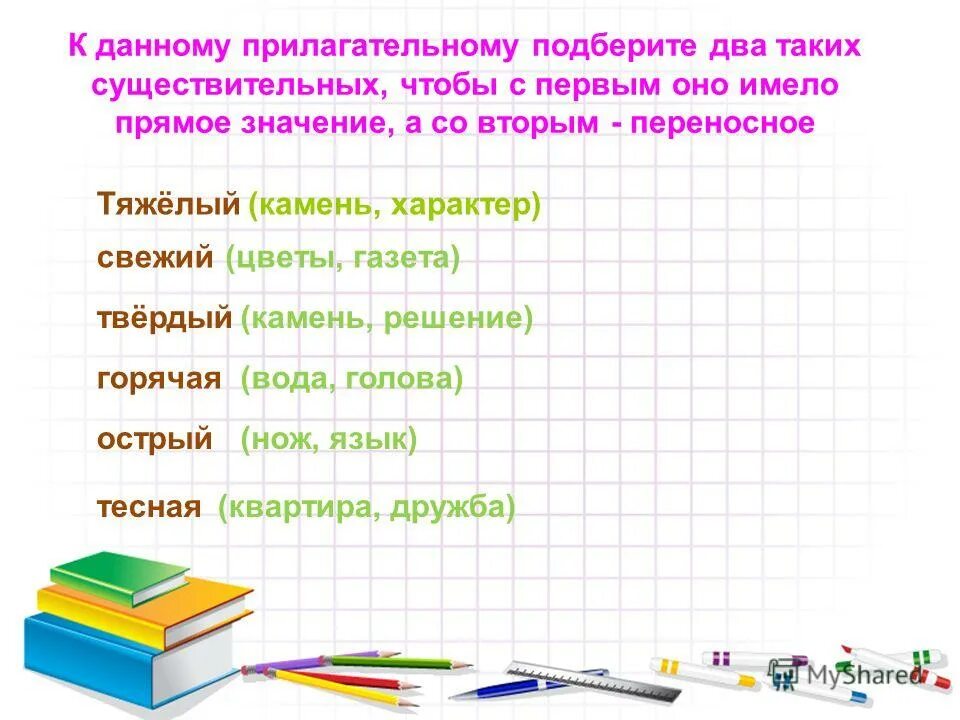 К данному прилагательному подберите два таких существительных, чтобы с первым оно имело прямое значение, а со вторым - переносное

Тяжёлый (камень, характер)

свежий (цветы, газета)

твёрдый (камень, решение)

горячая (вода, голова)

острый (нож, язык)

тесная (квартира, дружба)

MyShared